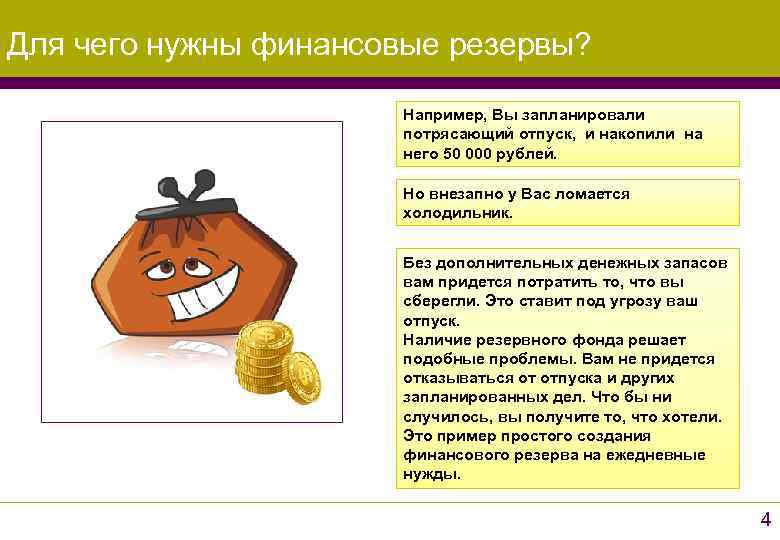 Для чего нужны финансовые резервы?

Например, Вы запланировали потрясающий отпуск, и накопили на него 50 000 рублей.

Но внезапно у Вас ломается холодильник.

Без дополнительных денежных запасов вам придется потратить то, что вы сберегли. Это ставит под угрозу ваш отпуск.
Наличие резервного фонда решает подобные проблемы. Вам не придется отказываться от отпуска и других запланированных дел. Что бы ни случилось, вы получите то, что хотели. Это пример простого создания финансового резерва на ежедневные нужды.

4